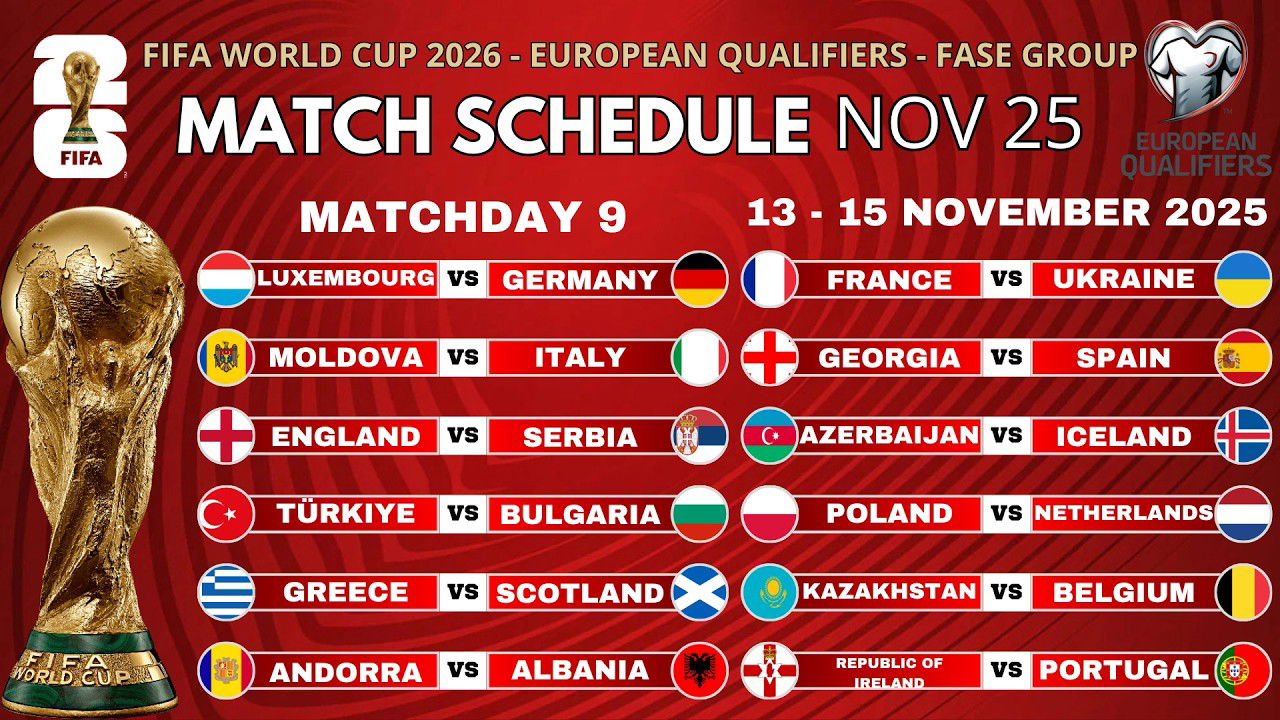 26 FIFA

FIFA WORLD CUP 2026 - EUROPEAN QUALIFIERS - FASE GROUP

MATCH SCHEDULE NOV 25

EUROPEAN QUALIFIERS

MATCHDAY 9

13 - 15 NOVEMBER 2025

LUXEMBOURG VS GERMANY
MOLDOVA VS ITALY
ENGLAND VS SERBIA
TÜRKIYE VS BULGARIA
GREECE VS SCOTLAND
ANDORRA VS ALBANIA

FRANCE VS UKRAINE
GEORGIA VS SPAIN
AZERBAIJAN VS ICELAND
POLAND VS NETHERLANDS
KAZAKHSTAN VS BELGIUM
REPUBLIC OF IRELAND VS PORTUGAL

FIFA WORLD CUP